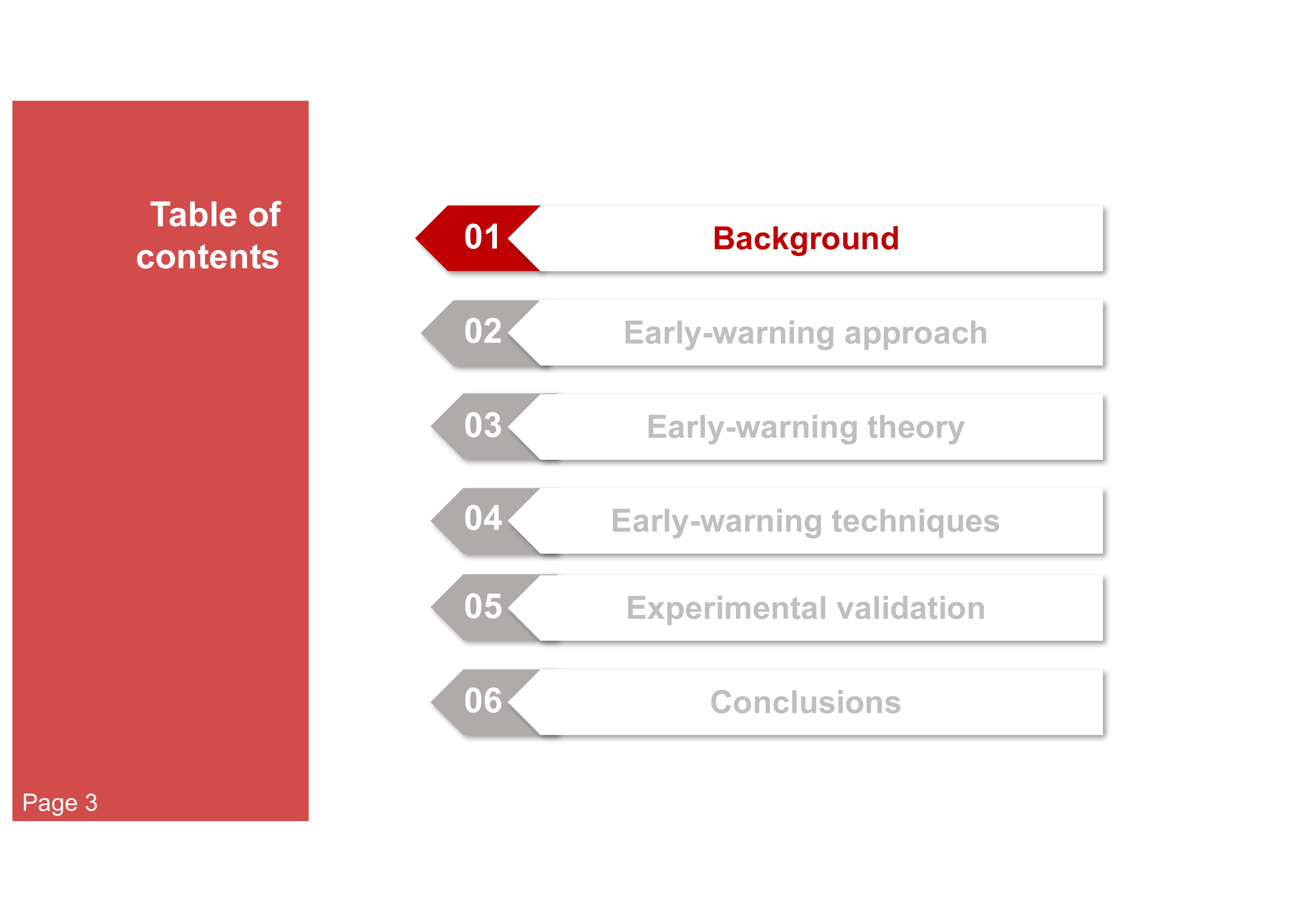 Table of contents

01 Background

02 Early-warning approach

03 Early-warning theory

04 Early-warning techniques

05 Experimental validation

06 Conclusions

Page 3